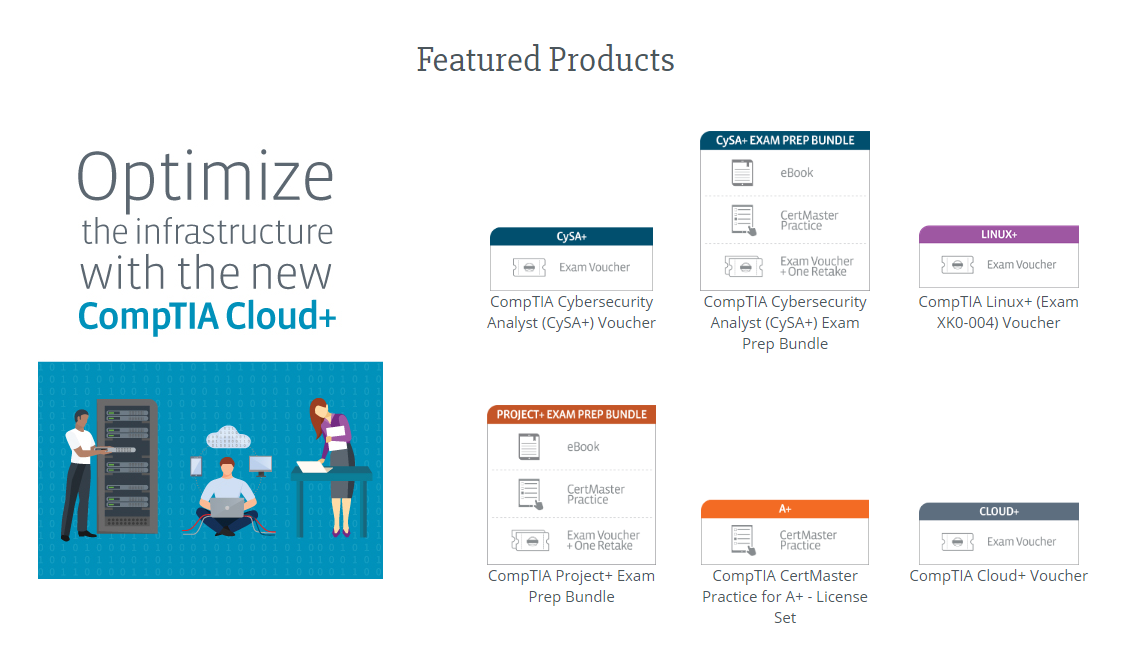 Featured Products

Optimize the infrastructure with the new CompTIA Cloud+

CySA+
Exam Voucher
CompTIA Cybersecurity Analyst (CySA+) Voucher

CySA+ EXAM PREP BUNDLE
eBook
CertMaster Practice
Exam Voucher + One Retake
CompTIA Cybersecurity Analyst (CySA+) Exam Prep Bundle

LINUX+
Exam Voucher
CompTIA Linux+ (Exam XK0-004) Voucher

PROJECT+ EXAM PREP BUNDLE
eBook
CertMaster Practice
Exam Voucher + One Retake
CompTIA Project+ Exam Prep Bundle

A+
CertMaster Practice
CompTIA CertMaster Practice for A+ - License Set

CLOUD+
Exam Voucher
CompTIA Cloud+ Voucher